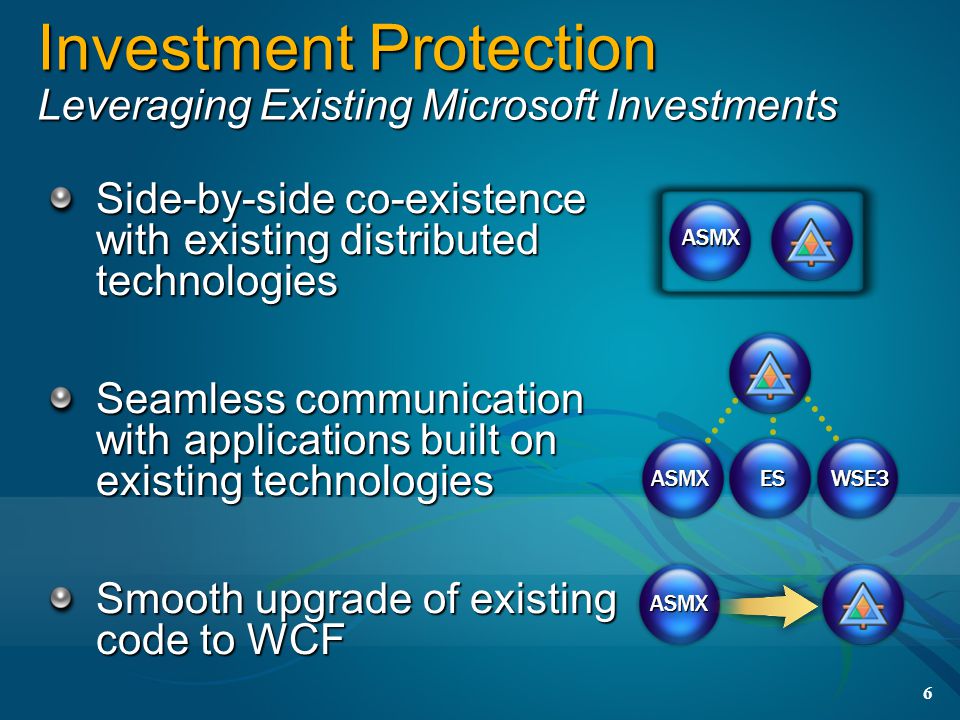 Investment Protection
Leveraging Existing Microsoft Investments

Side-by-side co-existence with existing distributed technologies

ASMX

Seamless communication with applications built on existing technologies

ASMX ES WSE3

Smooth upgrade of existing code to WCF

ASMX

6